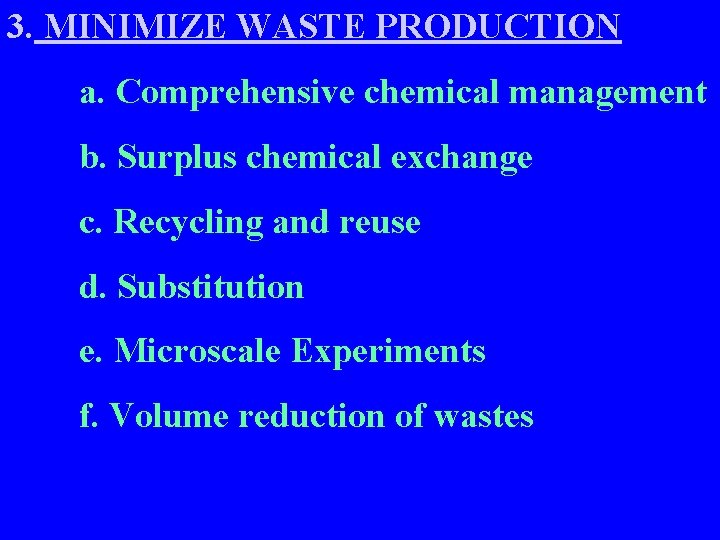 3. MINIMIZE WASTE PRODUCTION

a. Comprehensive chemical management

b. Surplus chemical exchange

c. Recycling and reuse

d. Substitution

e. Microscale Experiments

f. Volume reduction of wastes